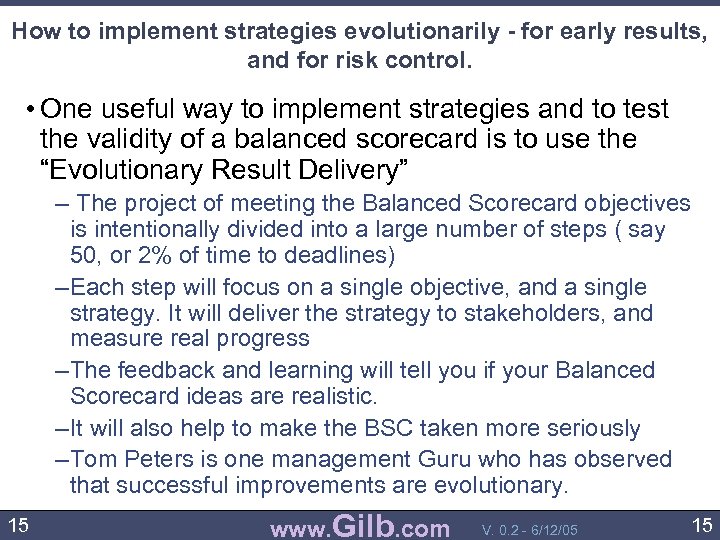 How to implement strategies evolutionarily - for early results, and for risk control.

• One useful way to implement strategies and to test the validity of a balanced scorecard is to use the “Evolutionary Result Delivery”

– The project of meeting the Balanced Scorecard objectives is intentionally divided into a large number of steps ( say 50, or 2% of time to deadlines)

–Each step will focus on a single objective, and a single strategy. It will deliver the strategy to stakeholders, and measure real progress

–The feedback and learning will tell you if your Balanced Scorecard ideas are realistic.

–It will also help to make the BSC taken more seriously

–Tom Peters is one management Guru who has observed that successful improvements are evolutionary.

15 www.Gilb.com V. 0.2 - 6/12/05 15